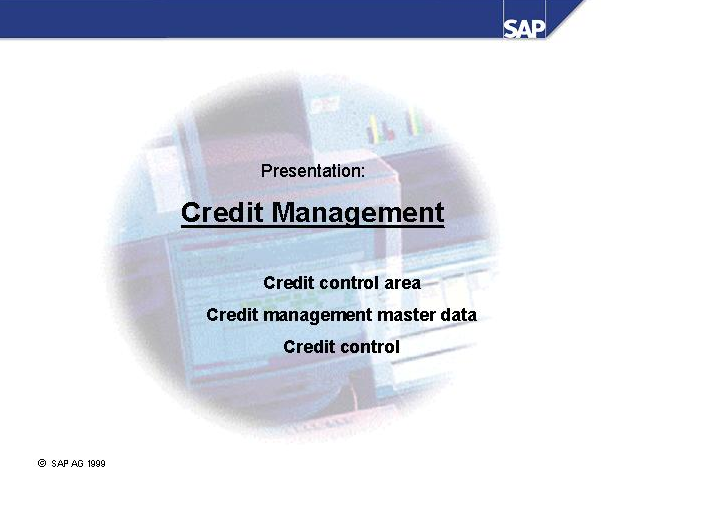 SAP

Presentation:

Credit Management

Credit control area

Credit management master data

Credit control

© SAP AG 1999